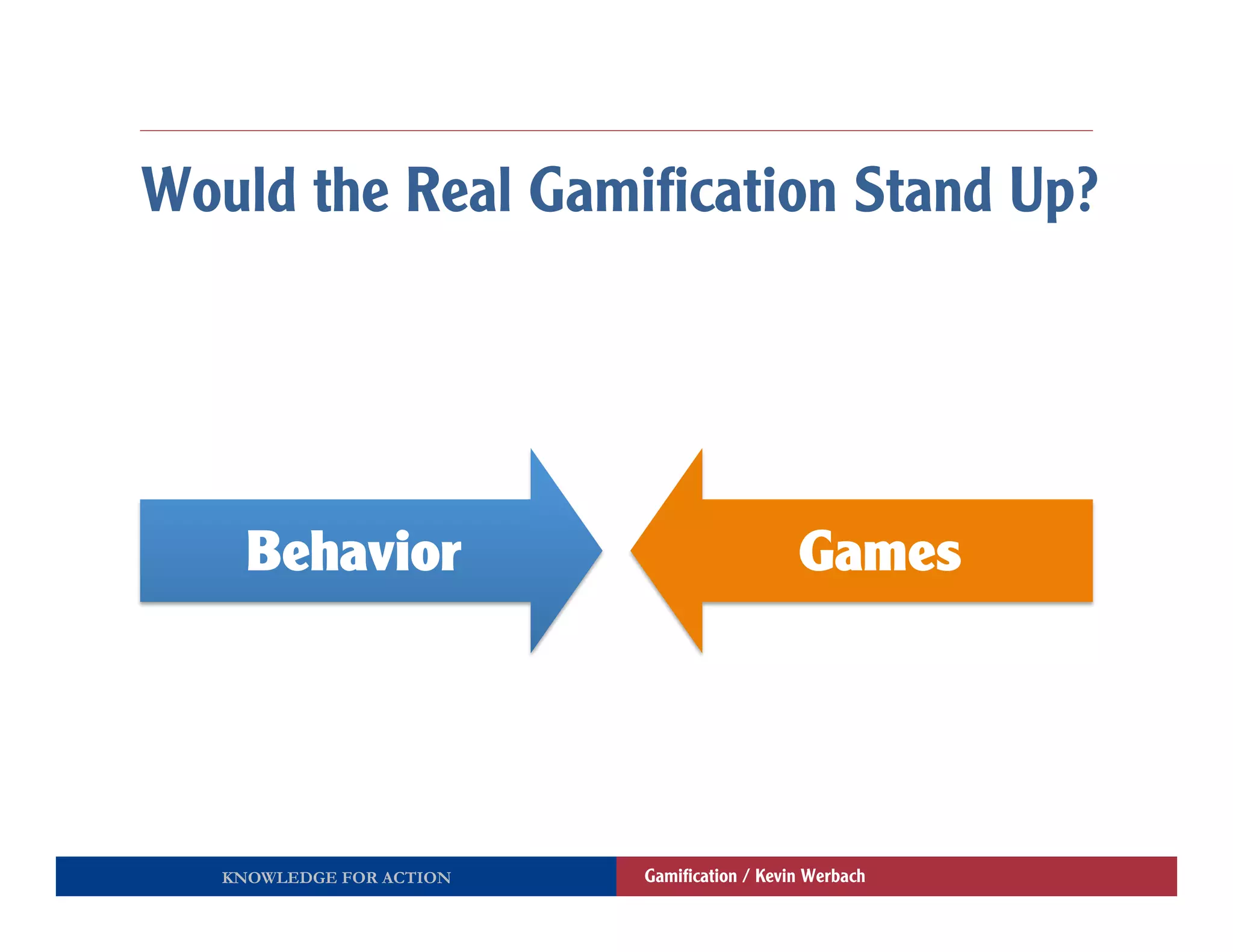 Would the Real Gamification Stand Up?

Behavior

Games

KNOWLEDGE FOR ACTION

Gamification / Kevin Werbach